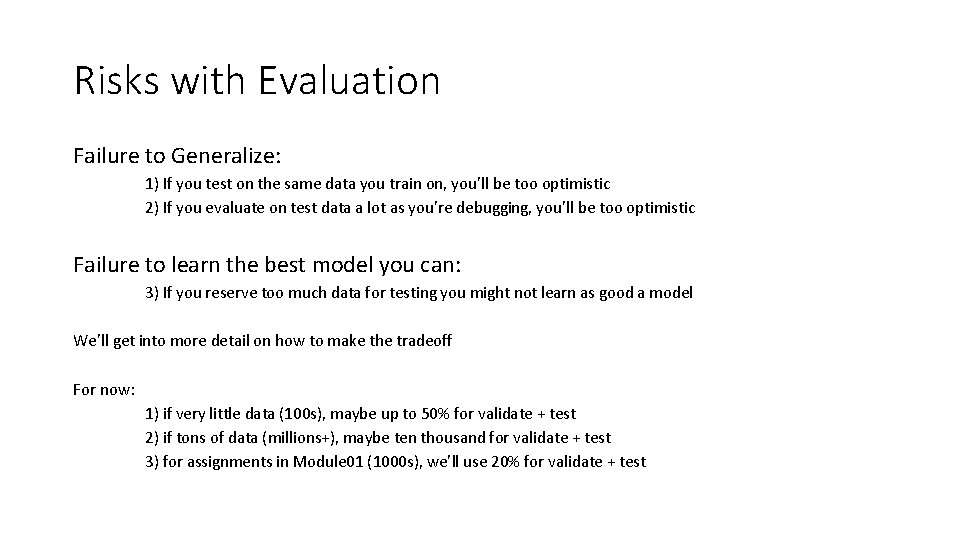 Risks with Evaluation

Failure to Generalize:

1) If you test on the same data you train on, you'll be too optimistic
2) If you evaluate on test data a lot as you're debugging, you'll be too optimistic

Failure to learn the best model you can:

3) If you reserve too much data for testing you might not learn as good a model

We'll get into more detail on how to make the tradeoff

For now:

1) if very little data (100s), maybe up to 50% for validate + test
2) if tons of data (millions+), maybe ten thousand for validate + test
3) for assignments in Module01 (1000s), we'll use 20% for validate + test